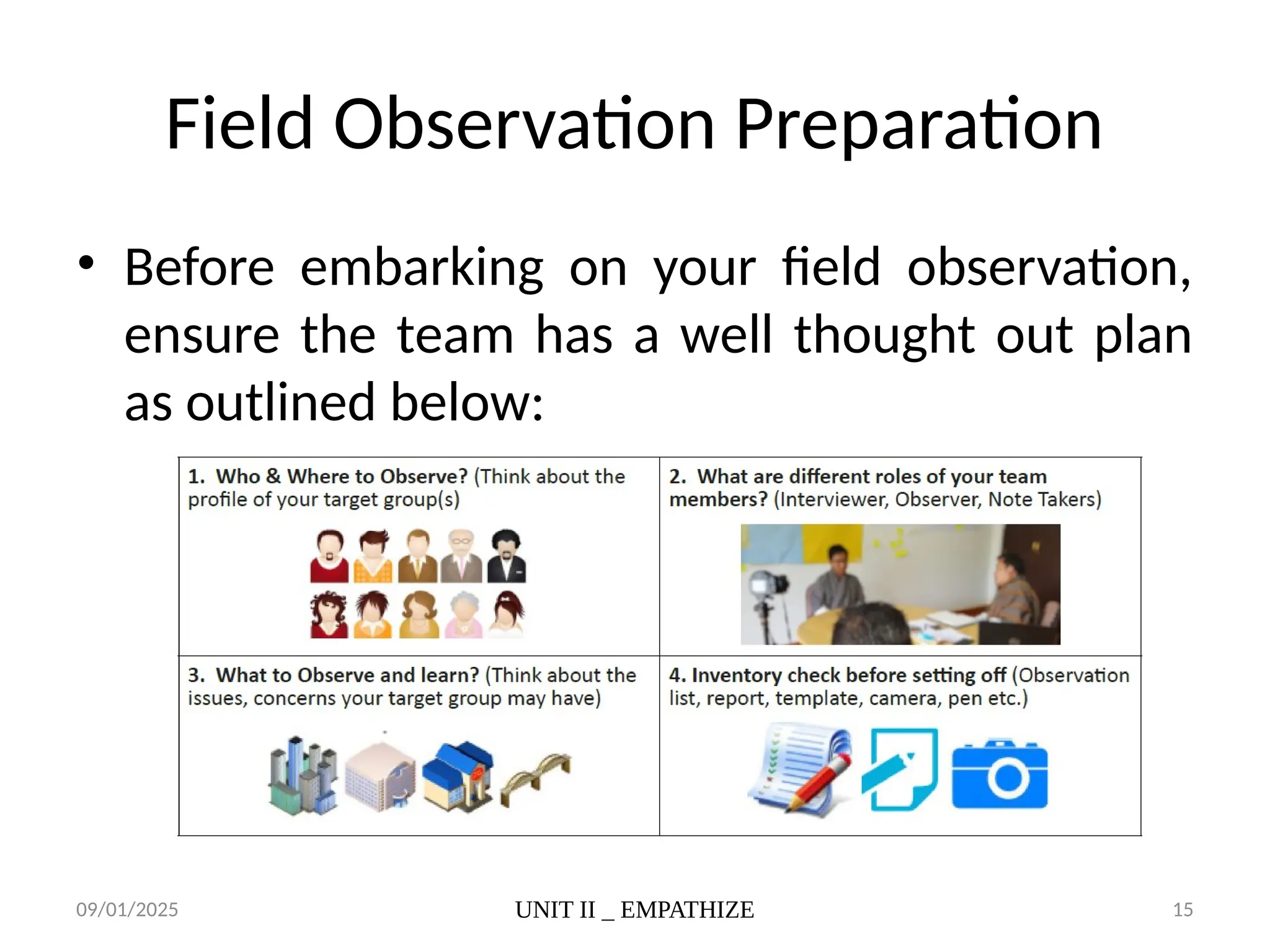 Field Observation Preparation

• Before embarking on your field observation, ensure the team has a well thought out plan as outlined below:

| 1. Who & Where to Observe? (Think about the profile of your target group(s) | 2. What are different roles of your team members? (Interviewer, Observer, Note Takers) |
|---|---|
| 3. What to Observe and learn? (Think about the issues, concerns your target group may have) | 4. Inventory check before setting off (Observation list, report, template, camera, pen etc.) |

09/01/2025

UNIT II _ EMPATHIZE

15